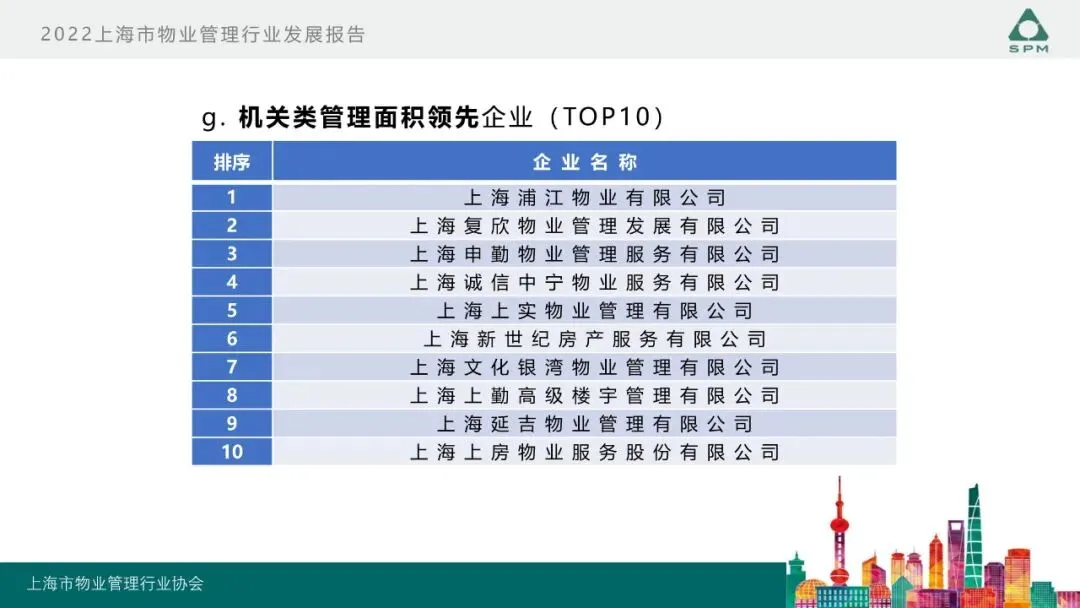 2022上海市物业管理行业发展报告

SPM

g. 机关类管理面积领先企业（TOP10）

| 排序 | 企业名称 |
|---|---|
| 1 | 上海浦江物业有限公司 |
| 2 | 上海复欣物业管理发展有限公司 |
| 3 | 上海申勤物业管理服务有限公司 |
| 4 | 上海诚信中宁物业服务有限公司 |
| 5 | 上海上实物业管理有限公司 |
| 6 | 上海新世纪房产服务有限公司 |
| 7 | 上海文化银湾物业管理有限公司 |
| 8 | 上海上勤高级楼宇管理有限公司 |
| 9 | 上海延吉物业管理有限公司 |
| 10 | 上海上房物业服务股份有限公司 |

上海市物业管理行业协会